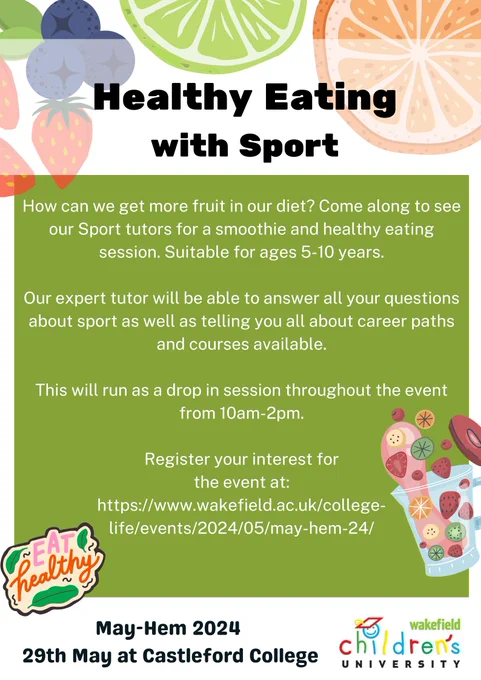 Healthy Eating with Sport

How can we get more fruit in our diet? Come along to see our Sport tutors for a smoothie and healthy eating session. Suitable for ages 5-10 years.

Our expert tutor will be able to answer all your questions about sport as well as telling you all about career paths and courses available.

This will run as a drop in session throughout the event from 10am-2pm.

Register your interest for the event at: https://www.wakefield.ac.uk/college-life/events/2024/05/may-hem-24/

EAT healthy

May-Hem 2024
29th May at Castleford College

wakefield children's UNIVERSITY